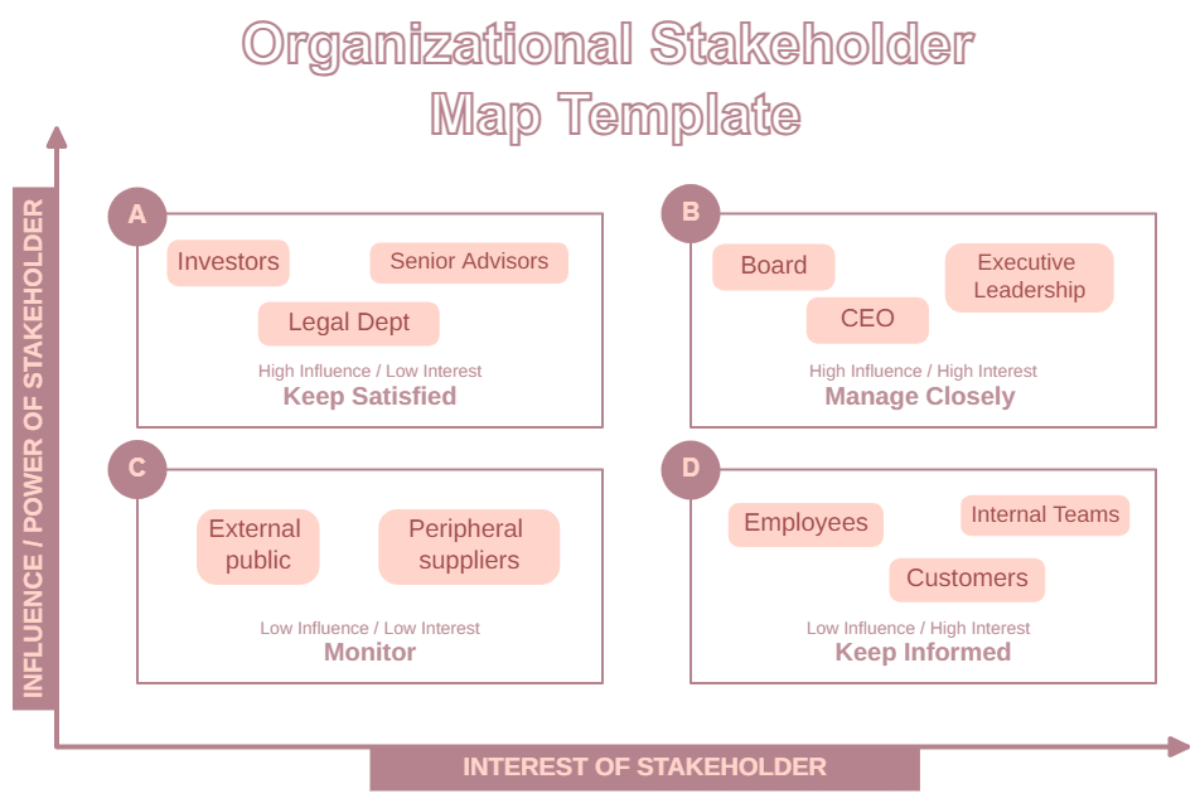 Organizational Stakeholder Map Template

INFLUENCE / POWER OF STAKEHOLDER

A

Investors

Senior Advisors

Legal Dept

High Influence / Low Interest
Keep Satisfied

B

Board

Executive Leadership

CEO

High Influence / High Interest
Manage Closely

C

External public

Peripheral suppliers

Low Influence / Low Interest
Monitor

D

Employees

Internal Teams

Customers

Low Influence / High Interest
Keep Informed

INTEREST OF STAKEHOLDER